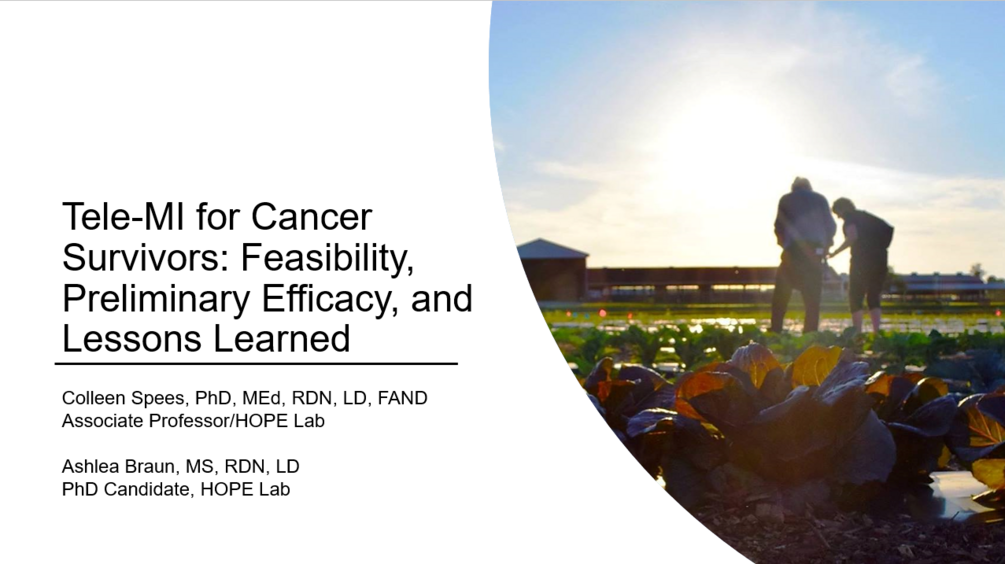 Tele-MI for Cancer Survivors: Feasibility, Preliminary Efficacy, and Lessons Learned

Colleen Spees, PhD, MEd, RDN, LD, FAND
Associate Professor/HOPE Lab

Ashlea Braun, MS, RDN, LD
PhD Candidate, HOPE Lab